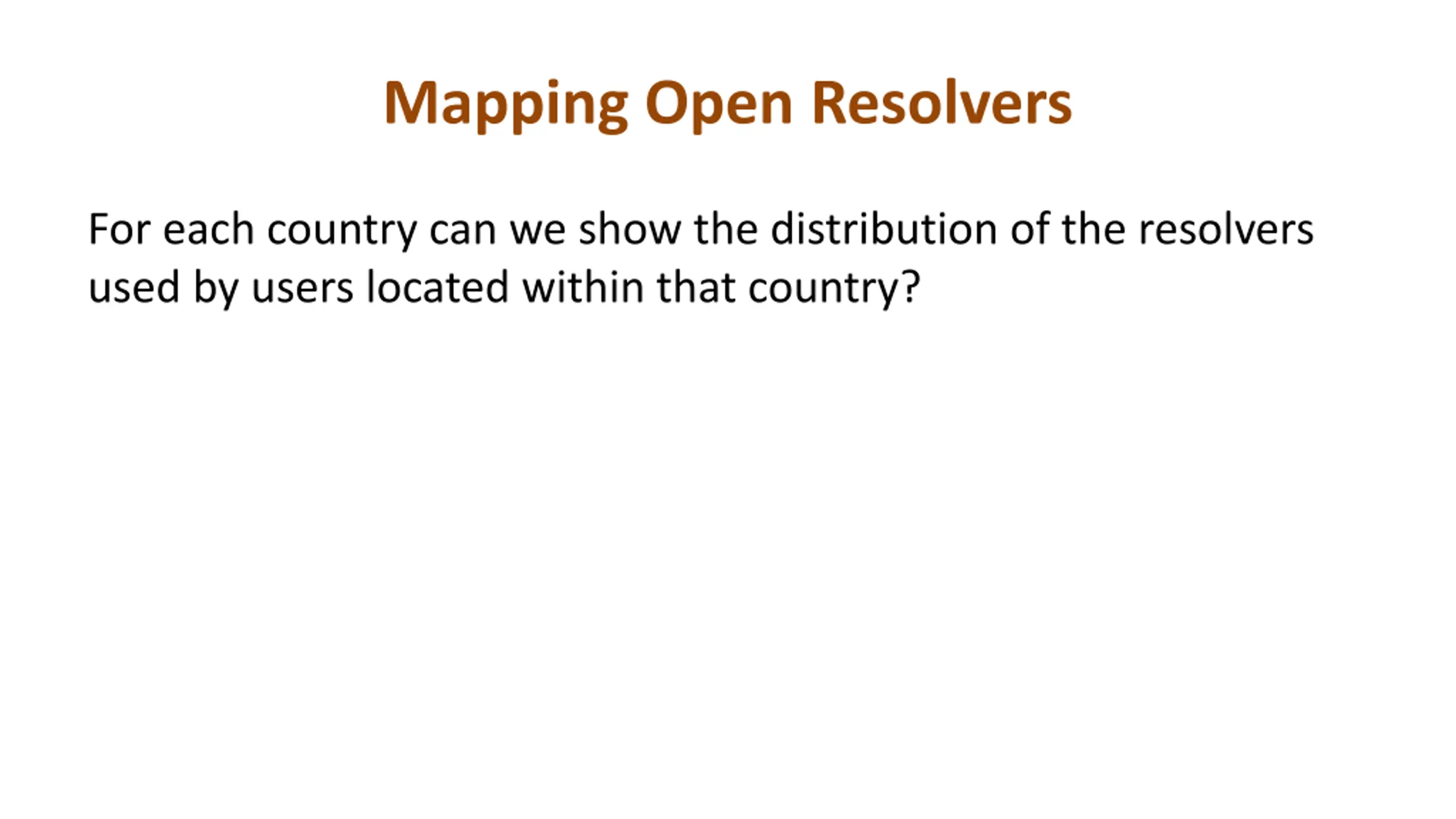 Mapping Open Resolvers

For each country can we show the distribution of the resolvers used by users located within that country?